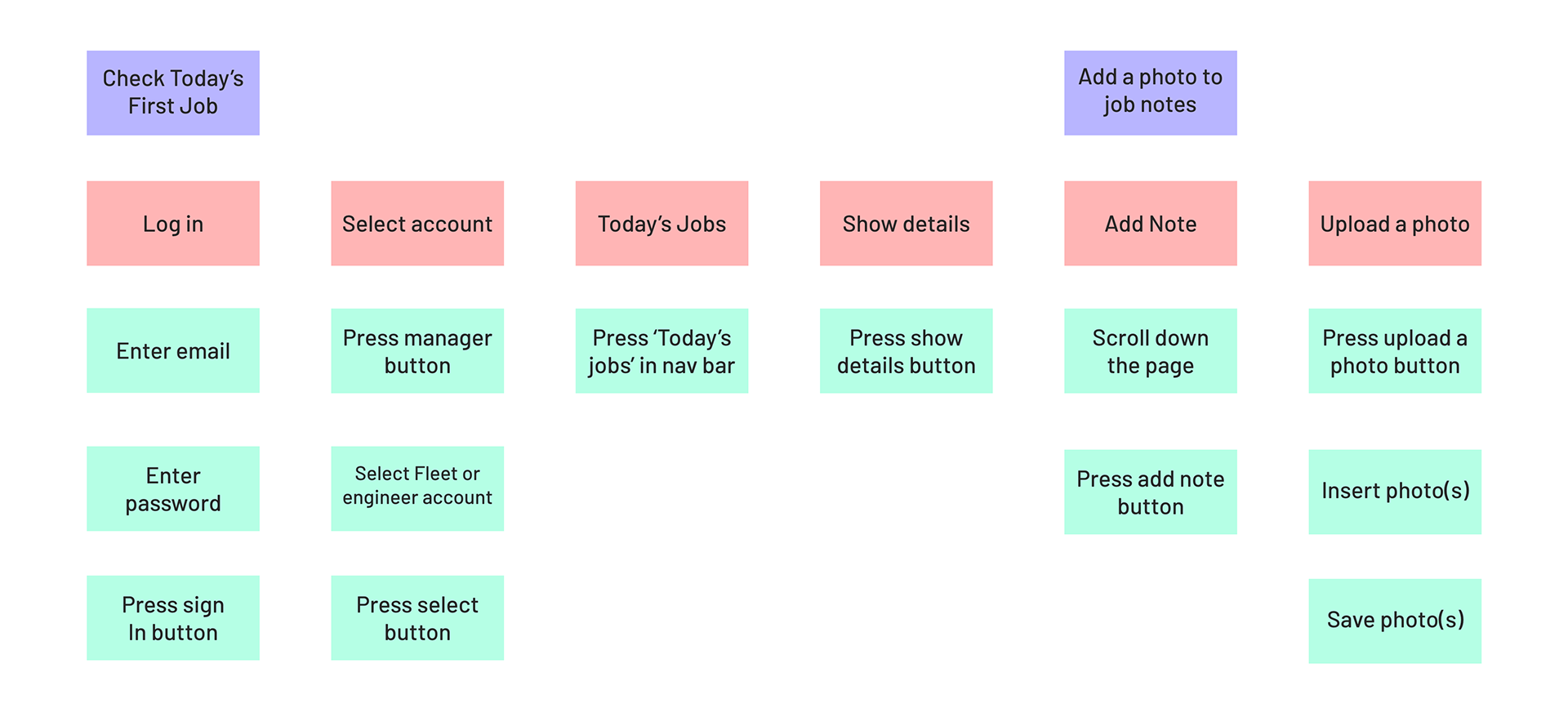 Check Today's First Job

Log in

Enter email

Enter password

Press sign In button

Select account

Press manager button

Select Fleet or engineer account

Press select button

Today's Jobs

Press 'Today's jobs' in nav bar

Show details

Press show details button

Add a photo to job notes

Add Note

Scroll down the page

Press add note button

Upload a photo

Press upload a photo button

Insert photo(s)

Save photo(s)